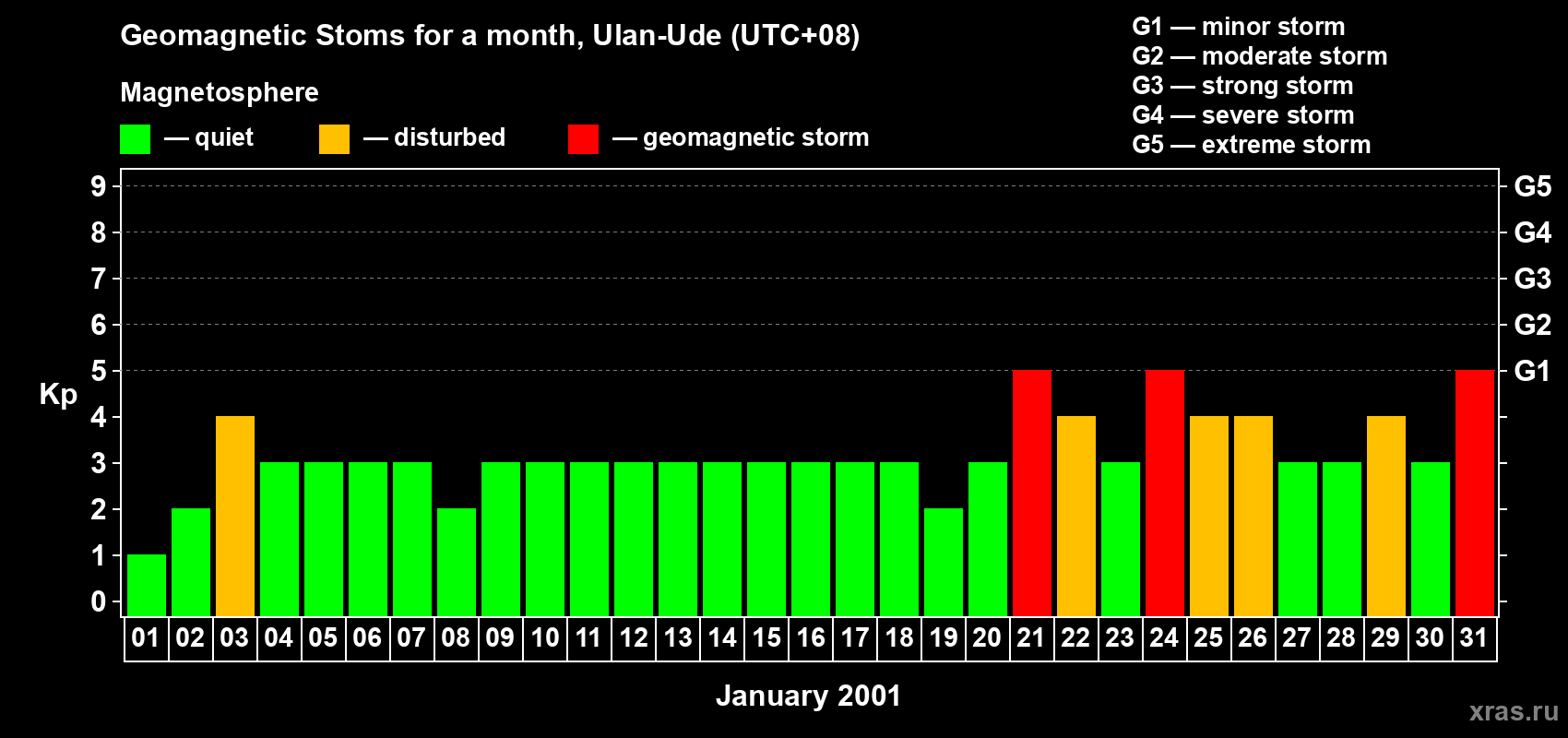 Geomagnetic Stoms for a month, Ulan-Ude (UTC+08)

Magnetosphere

— quiet — disturbed — geomagnetic storm

G1 — minor storm
G2 — moderate storm
G3 — strong storm
G4 — severe storm
G5 — extreme storm

Kp

9 8 7 6 5 4 3 2 1 0

G5 G4 G3 G2 G1

01 02 03 04 05 06 07 08 09 10 11 12 13 14 15 16 17 18 19 20 21 22 23 24 25 26 27 28 29 30 31

January 2001

xras.ru